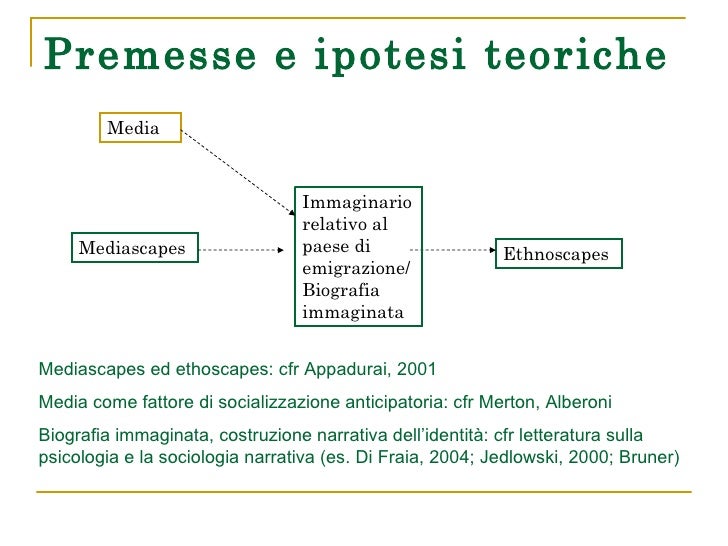 Premesse e ipotesi teoriche

Media

Mediascapes

Immaginario relativo al paese di emigrazione/ Biografia immaginata

Ethnoscapes

Mediascapes ed ethoscapes: cfr Appadurai, 2001

Media come fattore di socializzazione anticipatoria: cfr Merton, Alberoni

Biografia immaginata, costruzione narrativa dell'identità: cfr letteratura sulla psicologia e la sociologia narrativa (es. Di Fraia, 2004; Jedlowski, 2000; Bruner)